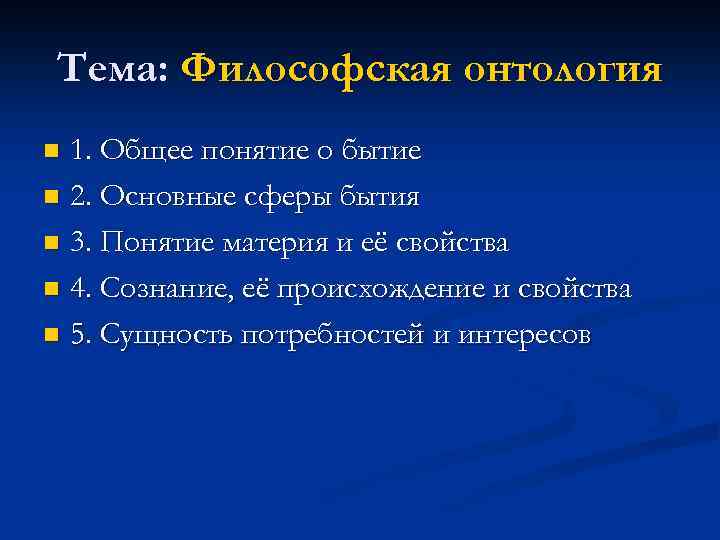 Тема: Философская онтология

1. Общее понятие о бытие
2. Основные сферы бытия
3. Понятие материя и её свойства
4. Сознание, её происхождение и свойства
5. Сущность потребностей и интересов